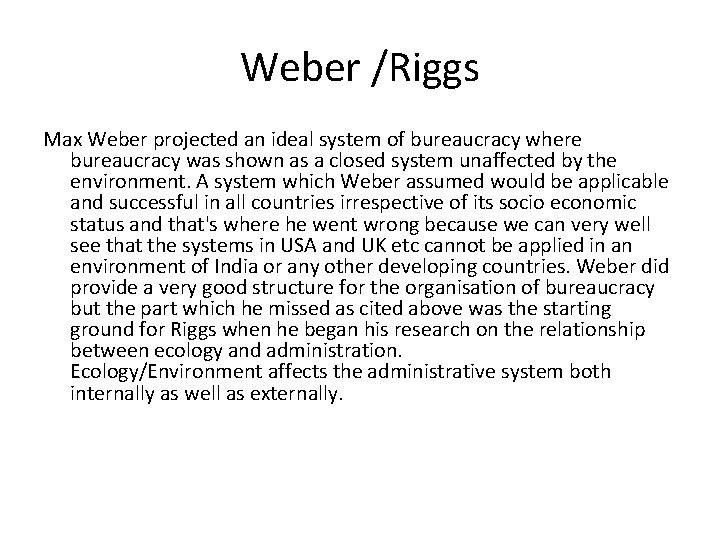 Weber /Riggs

Max Weber projected an ideal system of bureaucracy where bureaucracy was shown as a closed system unaffected by the environment. A system which Weber assumed would be applicable and successful in all countries irrespective of its socio economic status and that's where he went wrong because we can very well see that the systems in USA and UK etc cannot be applied in an environment of India or any other developing countries. Weber did provide a very good structure for the organisation of bureaucracy but the part which he missed as cited above was the starting ground for Riggs when he began his research on the relationship between ecology and administration.
Ecology/Environment affects the administrative system both internally as well as externally.